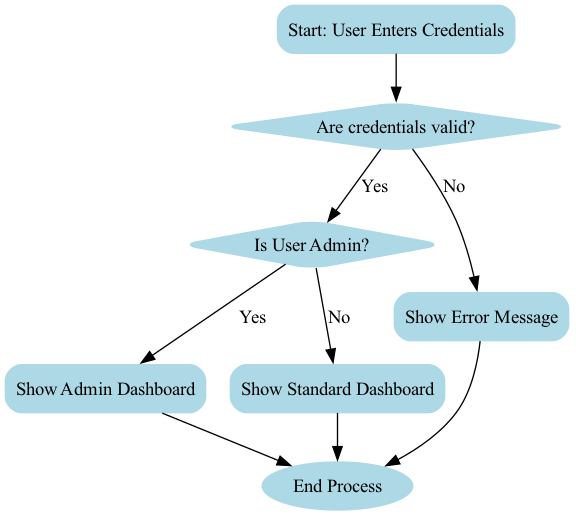 Start: User Enters Credentials

Are credentials valid?

Yes

No

Is User Admin?

Yes

No

Show Error Message

Show Admin Dashboard

Show Standard Dashboard

End Process